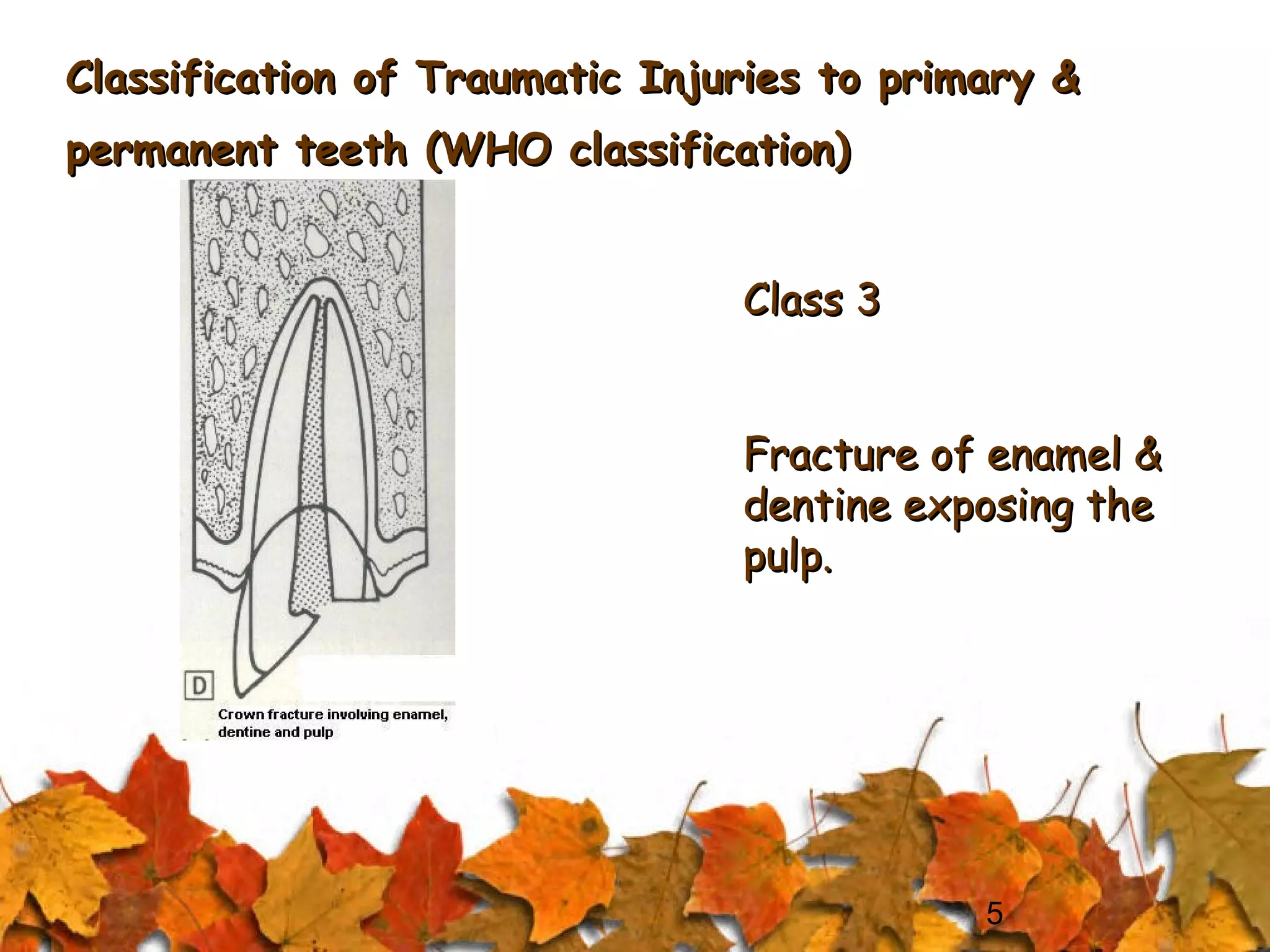 Classification of Traumatic Injuries to primary & permanent teeth (WHO classification)

D

Crown fracture involving enamel, dentine and pulp

Class 3

Fracture of enamel & dentine exposing the pulp.

5